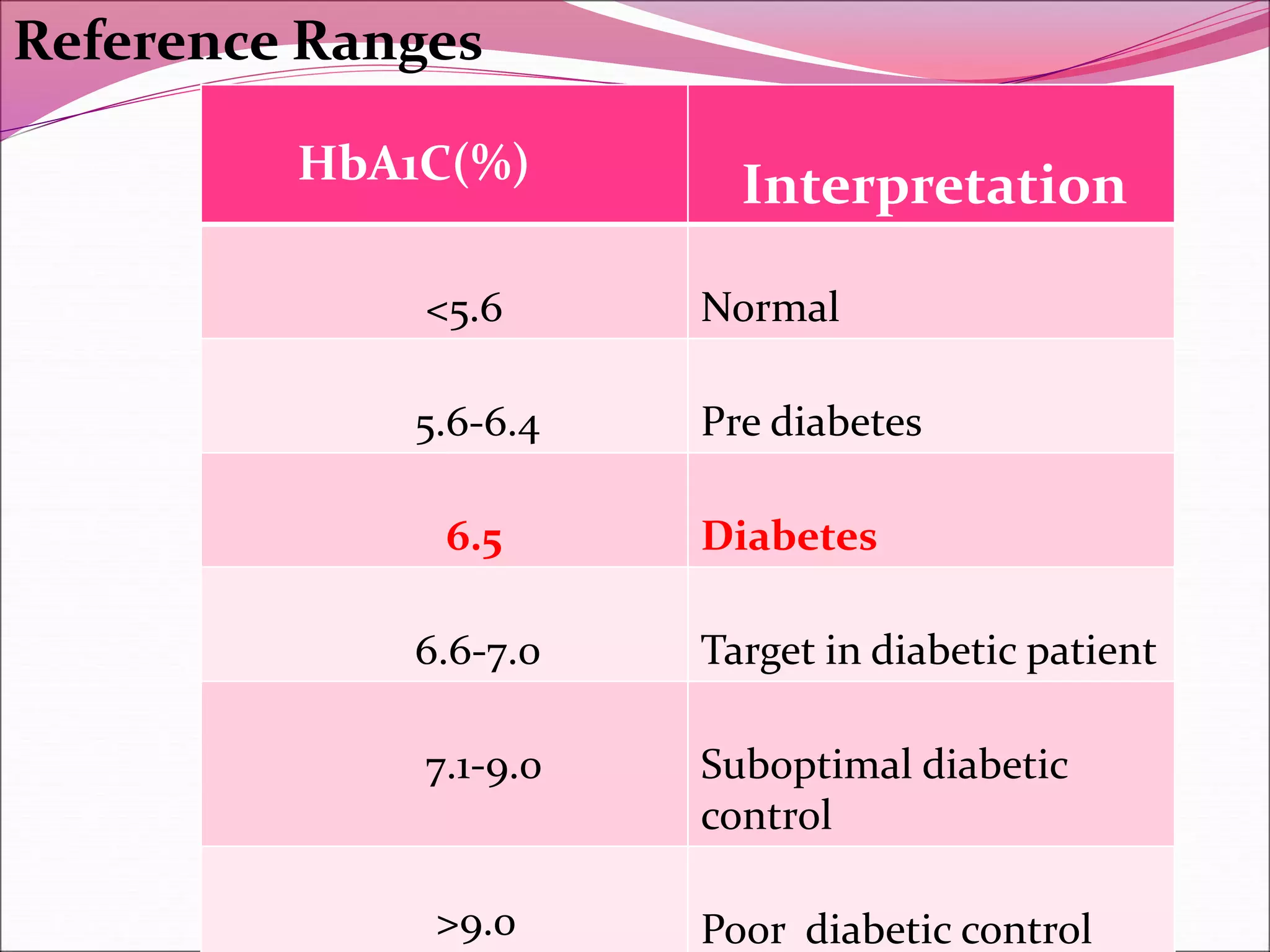 Reference Ranges

| HbA1C(%) | Interpretation |
|---|---|
| <5.6 | Normal |
| 5.6-6.4 | Pre diabetes |
| 6.5 | Diabetes |
| 6.6-7.0 | Target in diabetic patient |
| 7.1-9.0 | Suboptimal diabetic control |
| >9.0 | Poor diabetic control |